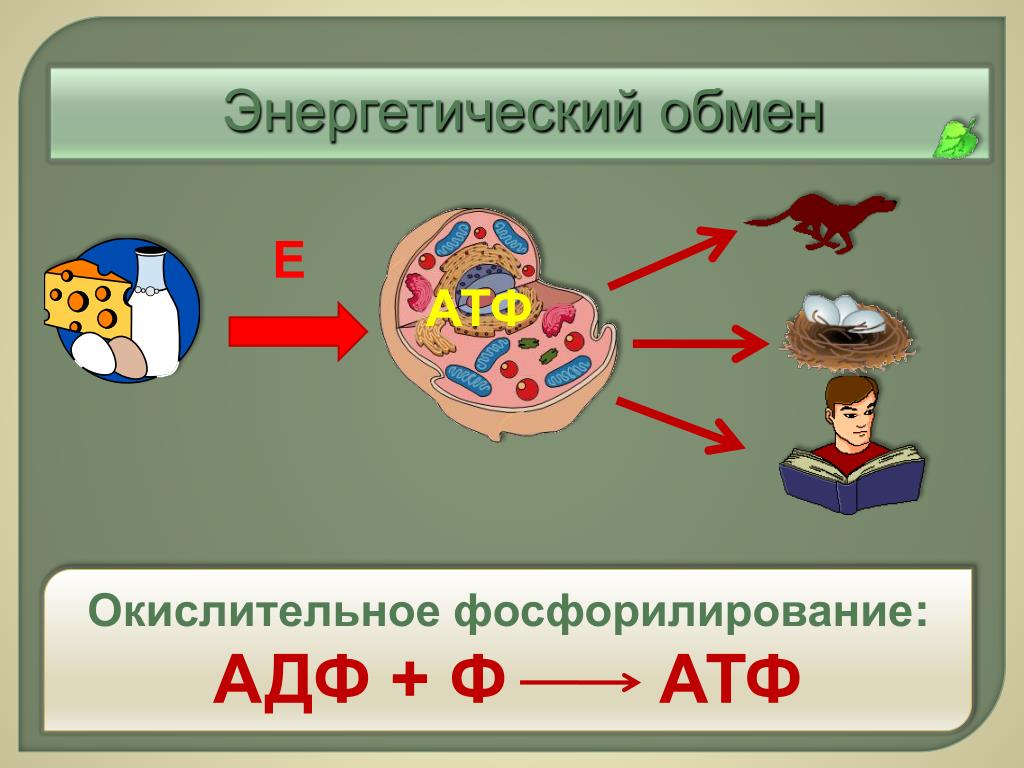 Энергетический обмен

Е

АТФ

Окислительное фосфорилирование:

АДФ + Ф $\longrightarrow$ АТФ